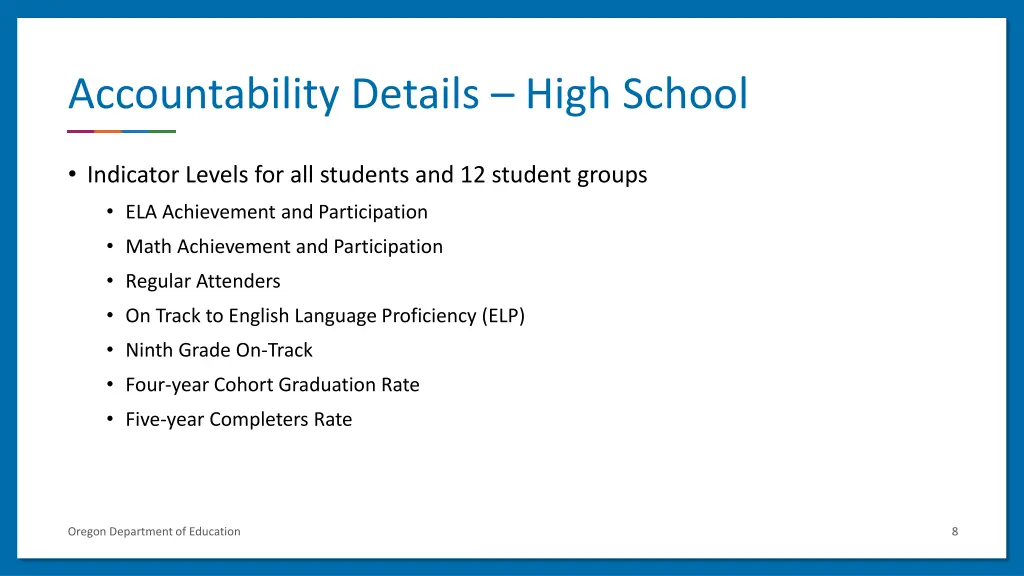 Accountability Details – High School

• Indicator Levels for all students and 12 student groups
  • ELA Achievement and Participation
  • Math Achievement and Participation
  • Regular Attenders
  • On Track to English Language Proficiency (ELP)
  • Ninth Grade On-Track
  • Four-year Cohort Graduation Rate
  • Five-year Completers Rate

Oregon Department of Education

8